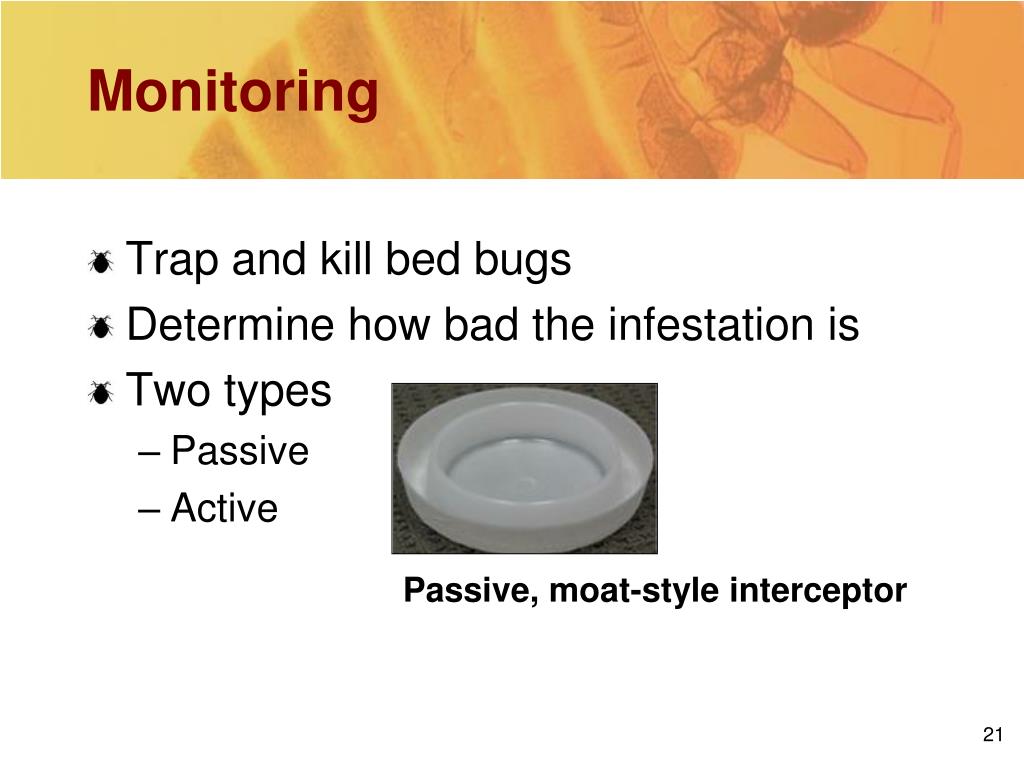 Monitoring

Trap and kill bed bugs
Determine how bad the infestation is
Two types
– Passive
– Active

Passive, moat-style interceptor

21